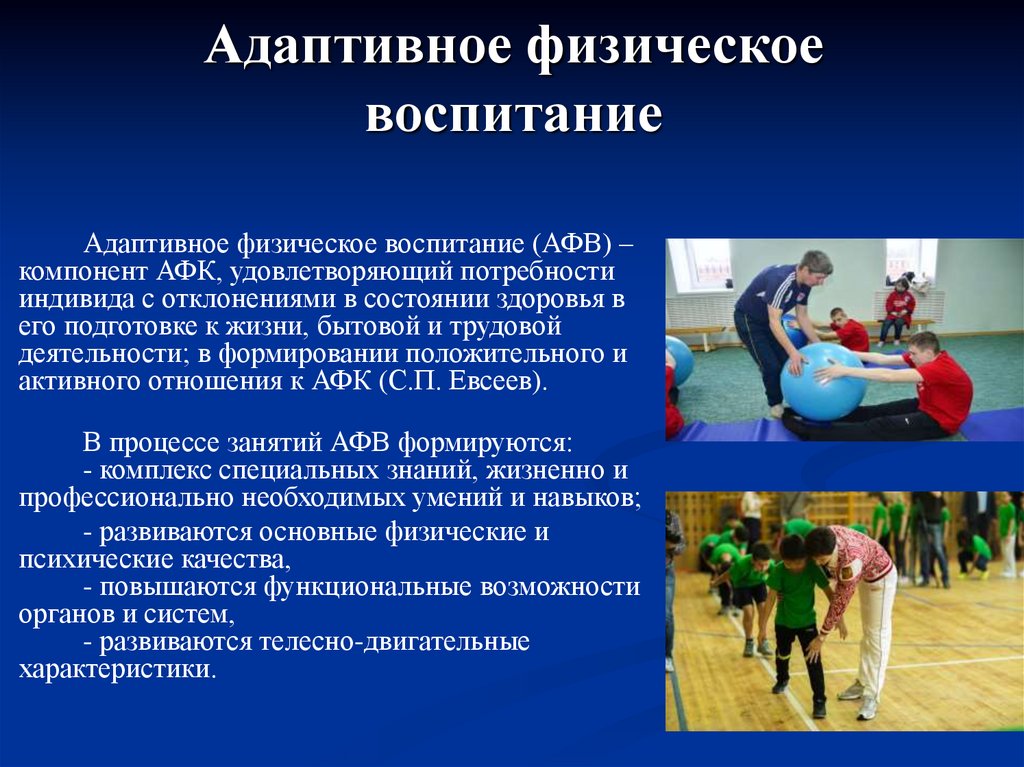 Адаптивное физическое воспитание

Адаптивное физическое воспитание (АФВ) – компонент АФК, удовлетворяющий потребности индивида с отклонениями в состоянии здоровья в его подготовке к жизни, бытовой и трудовой деятельности; в формировании положительного и активного отношения к АФК (С.П. Евсеев).

В процессе занятий АФВ формируются:
- комплекс специальных знаний, жизненно и профессионально необходимых умений и навыков;
- развиваются основные физические и психические качества,
- повышаются функциональные возможности органов и систем,
- развиваются телесно-двигательные характеристики.